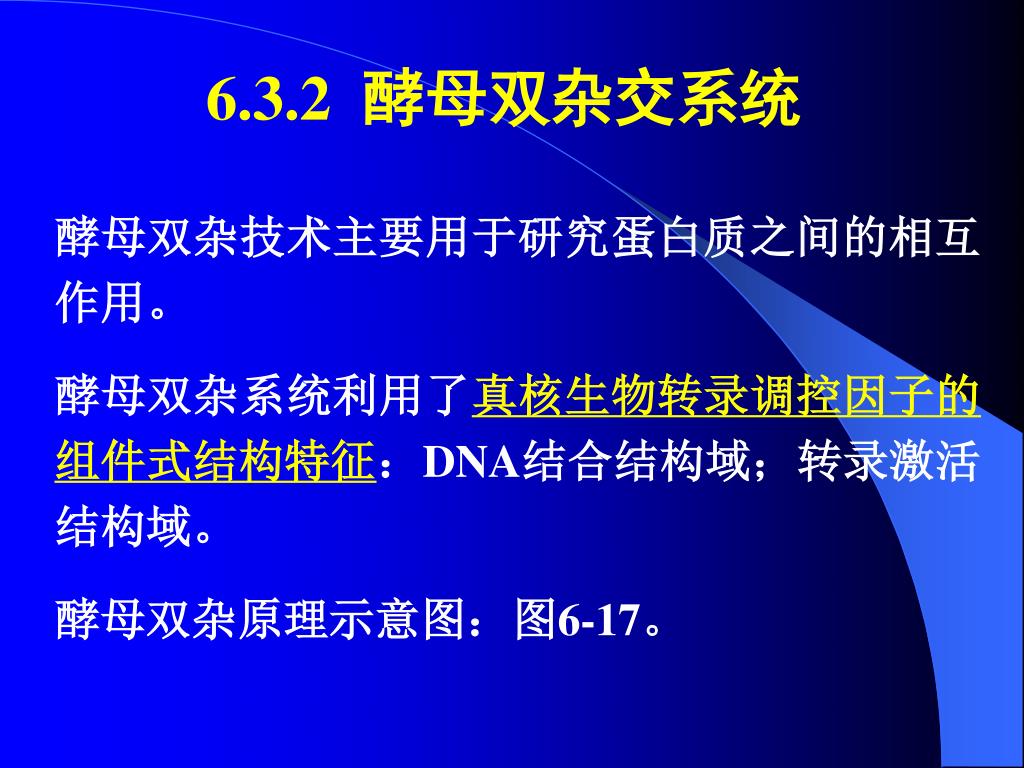 6.3.2 酵母双杂交系统

酵母双杂技术主要用于研究蛋白质之间的相互作用。

酵母双杂系统利用了真核生物转录调控因子的组件式结构特征：DNA结合结构域；转录激活结构域。

酵母双杂原理示意图：图6-17。